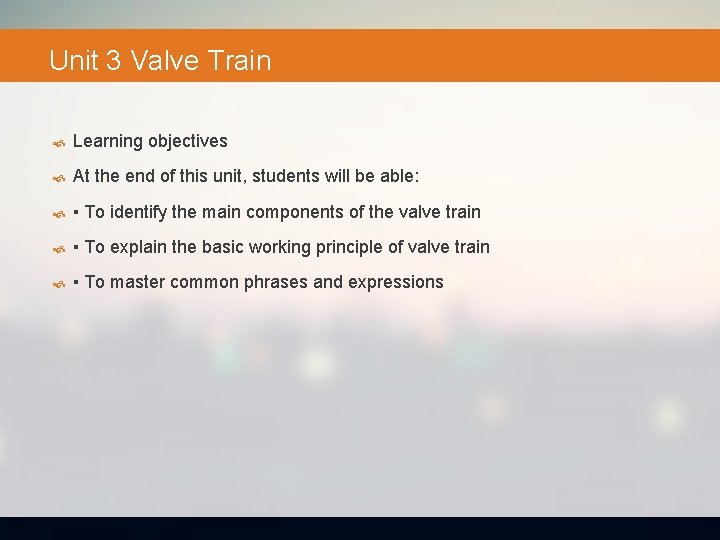 Unit 3 Valve Train

Learning objectives

At the end of this unit, students will be able:

▪ To identify the main components of the valve train

▪ To explain the basic working principle of valve train

▪ To master common phrases and expressions